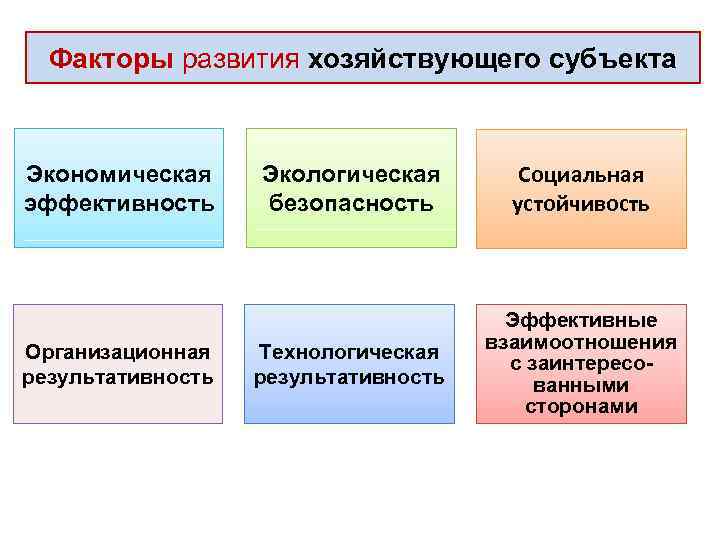 Факторы развития хозяйствующего субъекта

Экономическая эффективность

Экологическая безопасность

Социальная устойчивость

Организационная результативность

Технологическая результативность

Эффективные взаимоотношения с заинтересованными сторонами